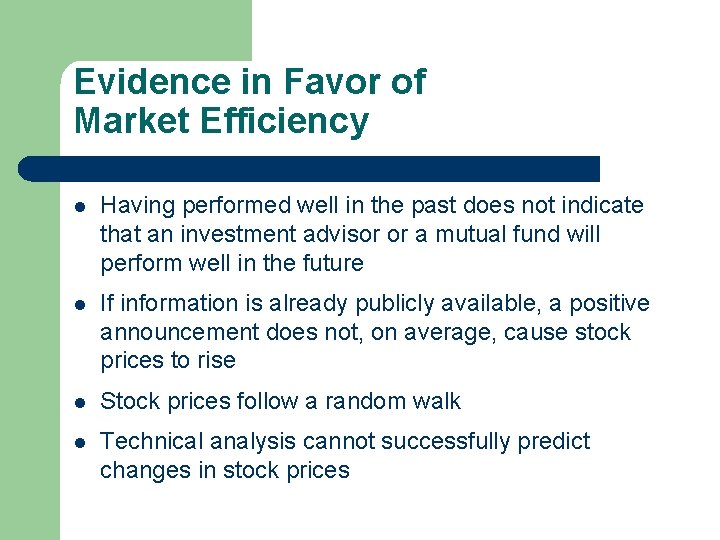 Evidence in Favor of Market Efficiency

- Having performed well in the past does not indicate that an investment advisor or a mutual fund will perform well in the future
- If information is already publicly available, a positive announcement does not, on average, cause stock prices to rise
- Stock prices follow a random walk
- Technical analysis cannot successfully predict changes in stock prices